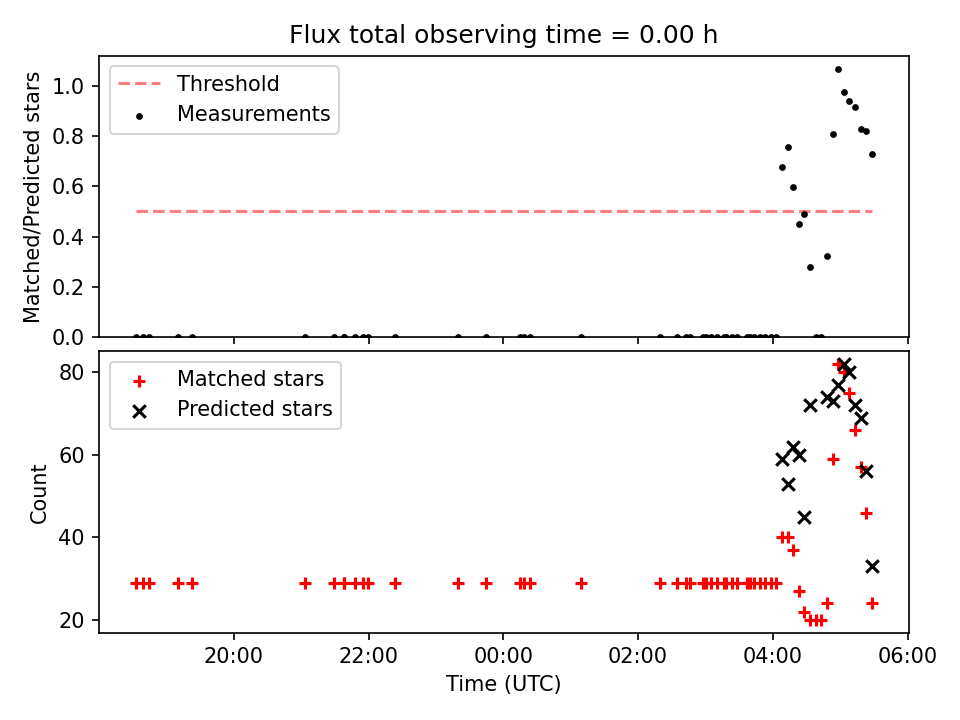 Flux total observing time = 0.00 h

Threshold
Measurements

Matched/Predicted stars

1.0
0.8
0.6
0.4
0.2
0.0

Matched stars
Predicted stars

Count

80
60
40
20

20:00
22:00
00:00
02:00
04:00
06:00

Time (UTC)